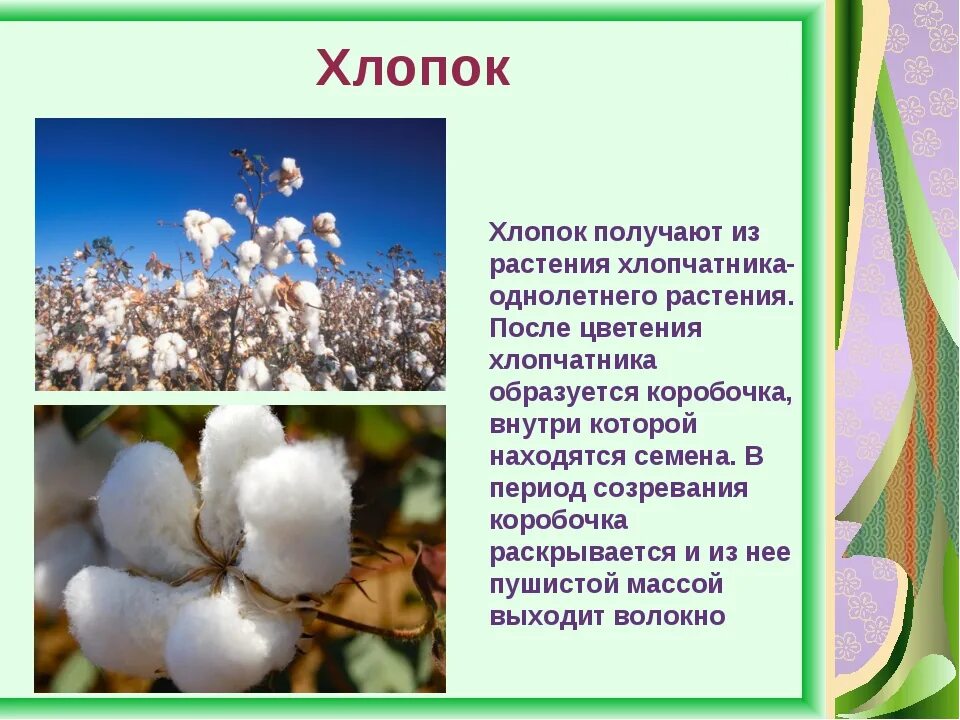 Хлопок

Хлопок получают из растения хлопчатника-однолетнего растения. После цветения хлопчатника образуется коробочка, внутри которой находятся семена. В период созревания коробочка раскрывается и из нее пушистой массой выходит волокно